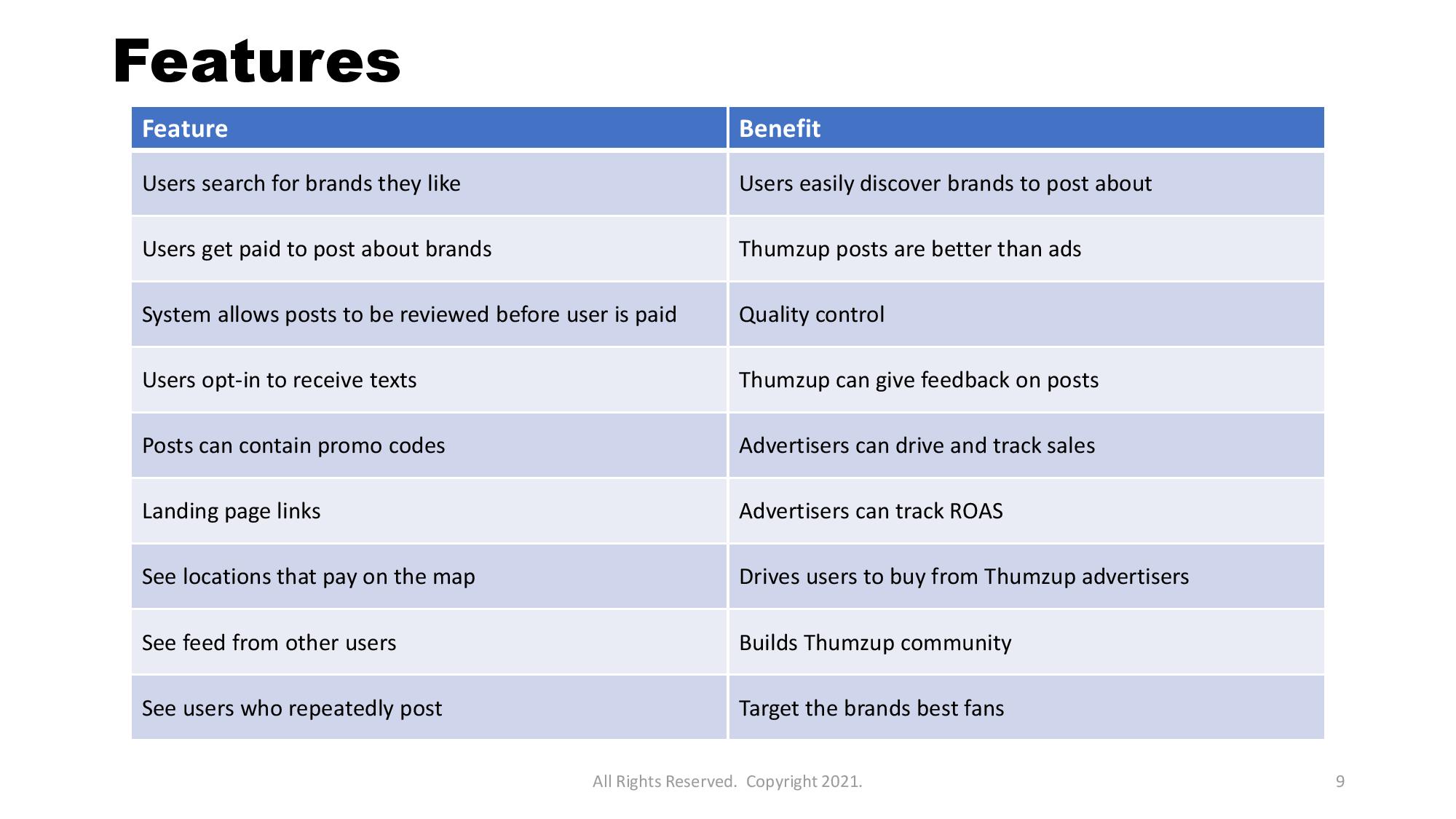 Features

| Feature | Benefit |
|---|---|
| Users search for brands they like | Users easily discover brands to post about |
| Users get paid to post about brands | Thumzup posts are better than ads |
| System allows posts to be reviewed before user is paid | Quality control |
| Users opt-in to receive texts | Thumzup can give feedback on posts |
| Posts can contain promo codes | Advertisers can drive and track sales |
| Landing page links | Advertisers can track ROAS |
| See locations that pay on the map | Drives users to buy from Thumzup advertisers |
| See feed from other users | Builds Thumzup community |
| See users who repeatedly post | Target the brands best fans |

All Rights Reserved. Copyright 2021.

9